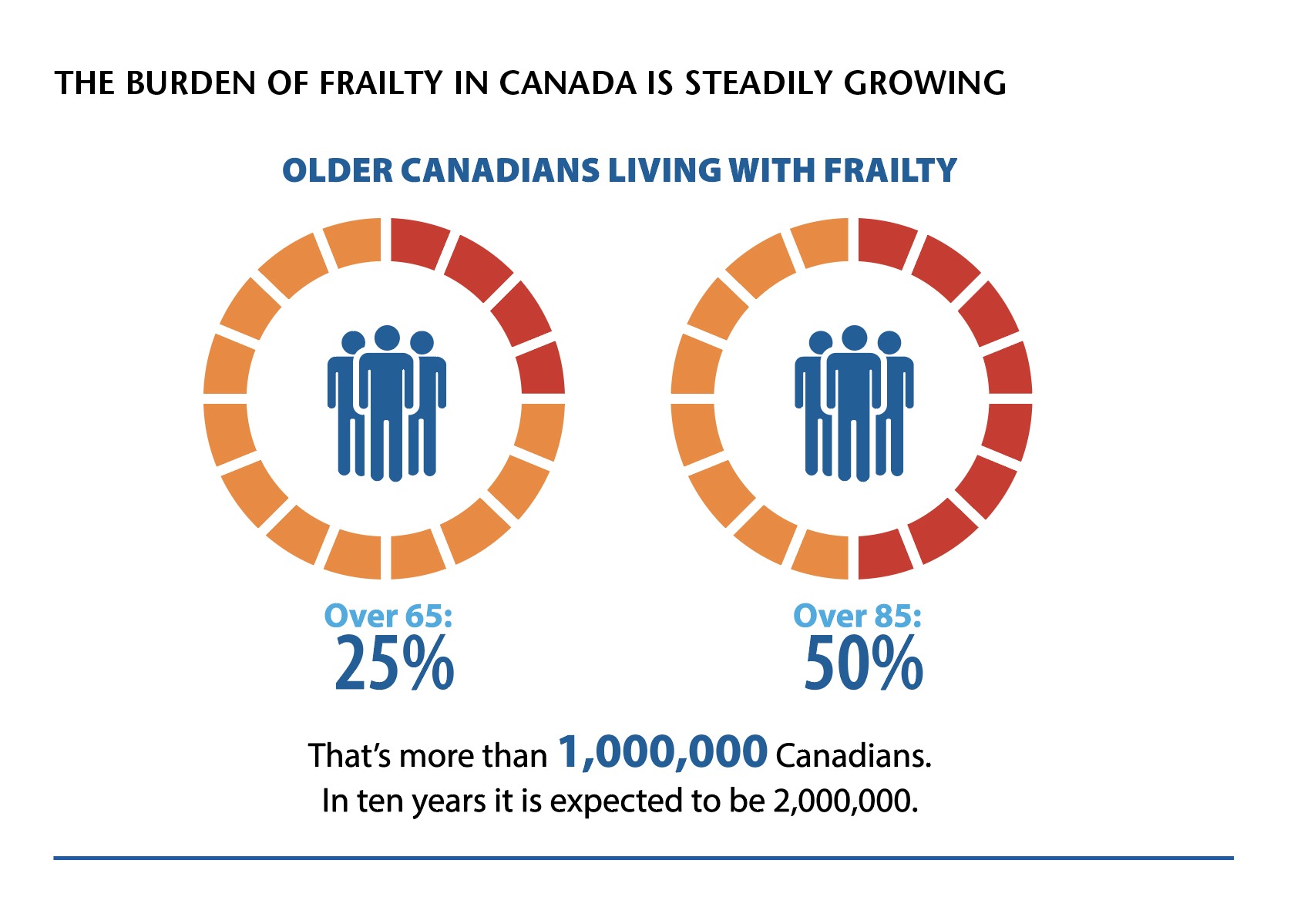 THE BURDEN OF FRAILTY IN CANADA IS STEADILY GROWING

OLDER CANADIANS LIVING WITH FRAILTY

Over 65:
25%

Over 85:
50%

That's more than 1,000,000 Canadians.
In ten years it is expected to be 2,000,000.